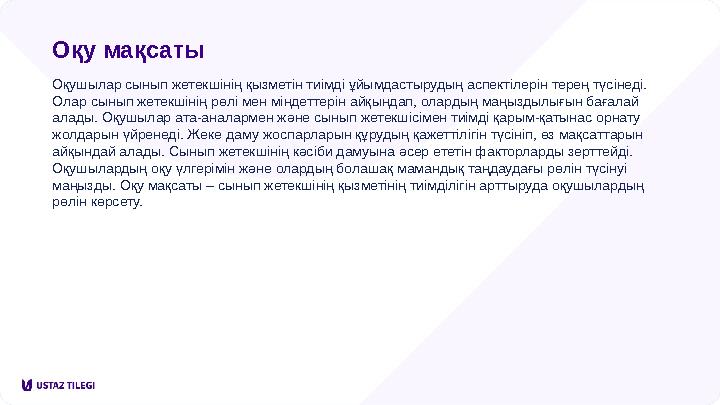 Оқу мақсаты

Оқушылар сынып жетекшінің қызметін тиімді ұйымдастырудың аспектілерін терең түсінеді. Олар сынып жетекшінің рөлі мен міндеттерін айқындап, олардың маңыздылығын бағалай алады. Оқушылар ата-аналармен және сынып жетекшісімен тиімді қарым-қатынас орнату жолдарын үйренеді. Жеке даму жоспарларын құрудың қажеттілігін түсініп, өз мақсаттарын айқындай алады. Сынып жетекшінің кәсіби дамуына әсер ететін факторларды зерттейді. Оқушылардың оқу үлгерімін және олардың болашақ мамандық таңдаудағы рөлін түсінуі маңызды. Оқу мақсаты – сынып жетекшінің қызметінің тиімділігін арттыруда оқушылардың рөлін көрсету.

USTAZ TILEGI